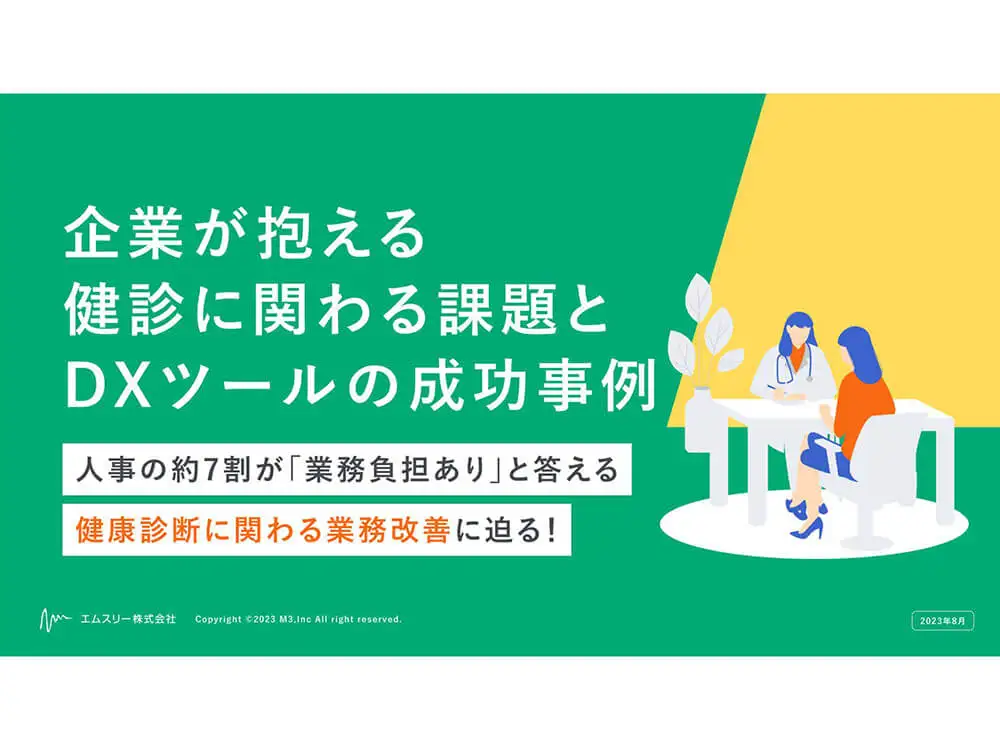 企業が抱える
健診に関わる課題と
DXツールの成功事例

人事の約7割が「業務負担あり」と答える

健康診断に関わる業務改善に迫る!

エムスリー株式会社 Copyright ©2023 M3,Inc All right reserved.

2023年8月